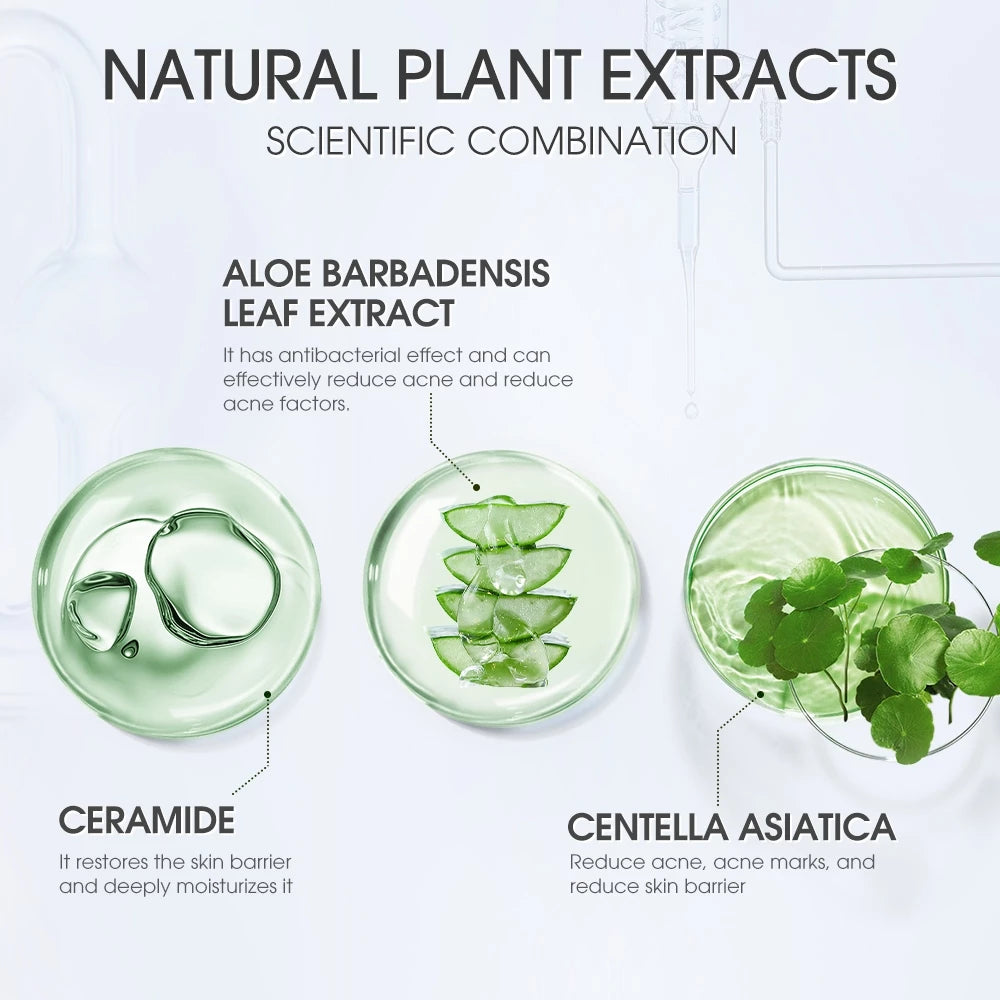 NATURAL PLANT EXTRACTS
SCIENTIFIC COMBINATION

ALOE BARBADENSIS LEAF EXTRACT
It has antibacterial effect and can effectively reduce acne and reduce acne factors.

CERAMIDE
It restores the skin barrier and deeply moisturizes it

CENTELLA ASIATICA
Reduce acne, acne marks, and reduce skin barrier